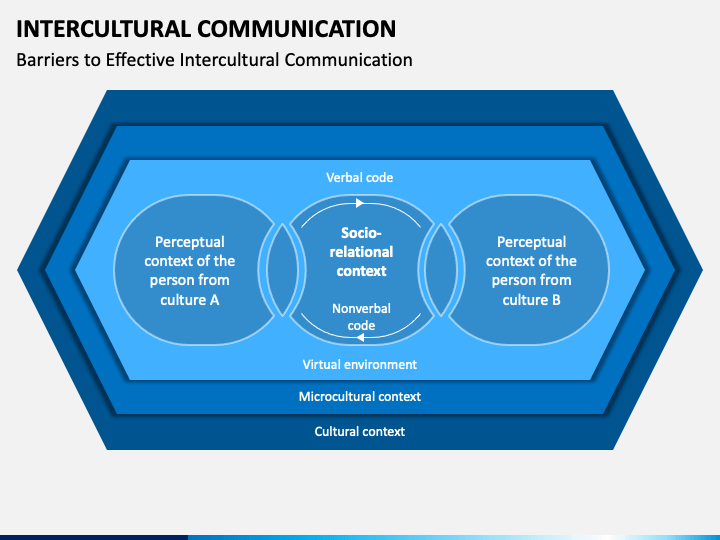 INTERCULTURAL COMMUNICATION

Barriers to Effective Intercultural Communication

Verbal code

Perceptual context of the person from culture A

Socio-relational context

Nonverbal code

Perceptual context of the person from culture B

Virtual environment

Microcultural context

Cultural context